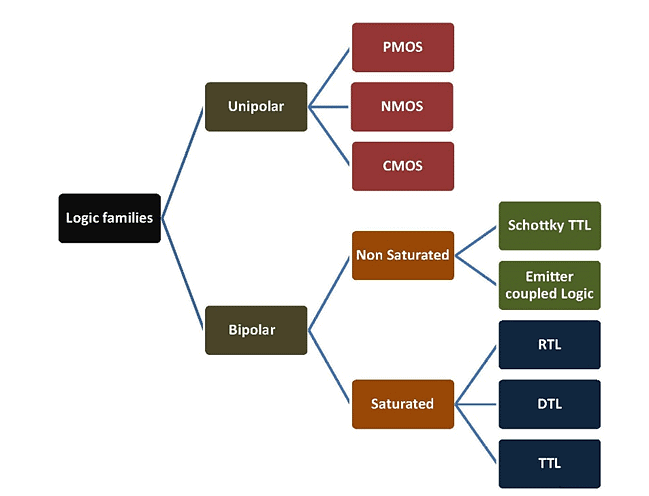 Logic families

Unipolar

PMOS

NMOS

CMOS

Bipolar

Non Saturated

Schottky TTL

Emitter coupled Logic

Saturated

RTL

DTL

TTL